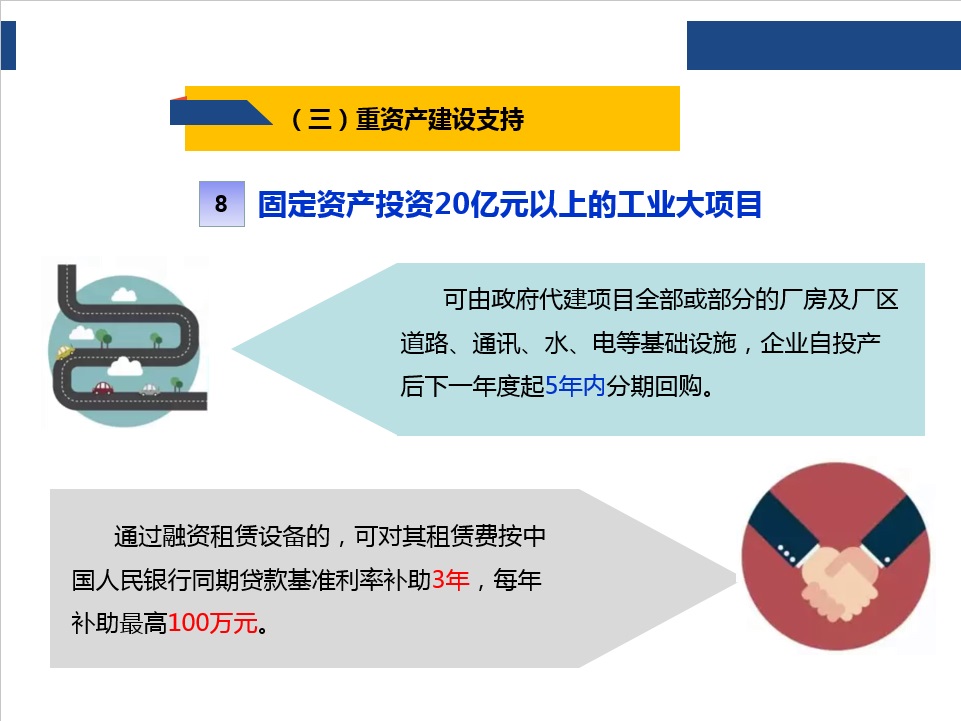 （三）重资产建设支持

8 固定资产投资20亿元以上的工业大项目

可由政府代建项目全部或部分的厂房及厂区道路、通讯、水、电等基础设施，企业自投产后下一年度起5年内分期回购。

通过融资租赁设备的，可对其租赁费按中国人民银行同期贷款基准利率补助3年，每年补助最高100万元。